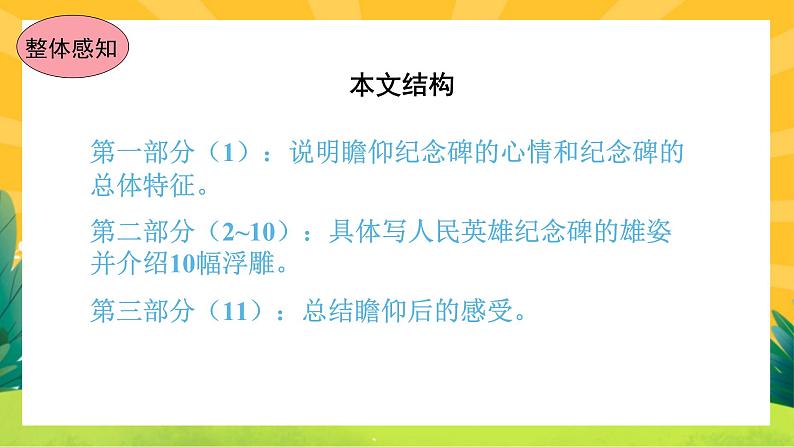 整体感知

本文结构

第一部分（1）：说明瞻仰纪念碑的心情和纪念碑的总体特征。

第二部分（2~10）：具体写人民英雄纪念碑的雄姿并介绍10幅浮雕。

第三部分（11）：总结瞻仰后的感受。